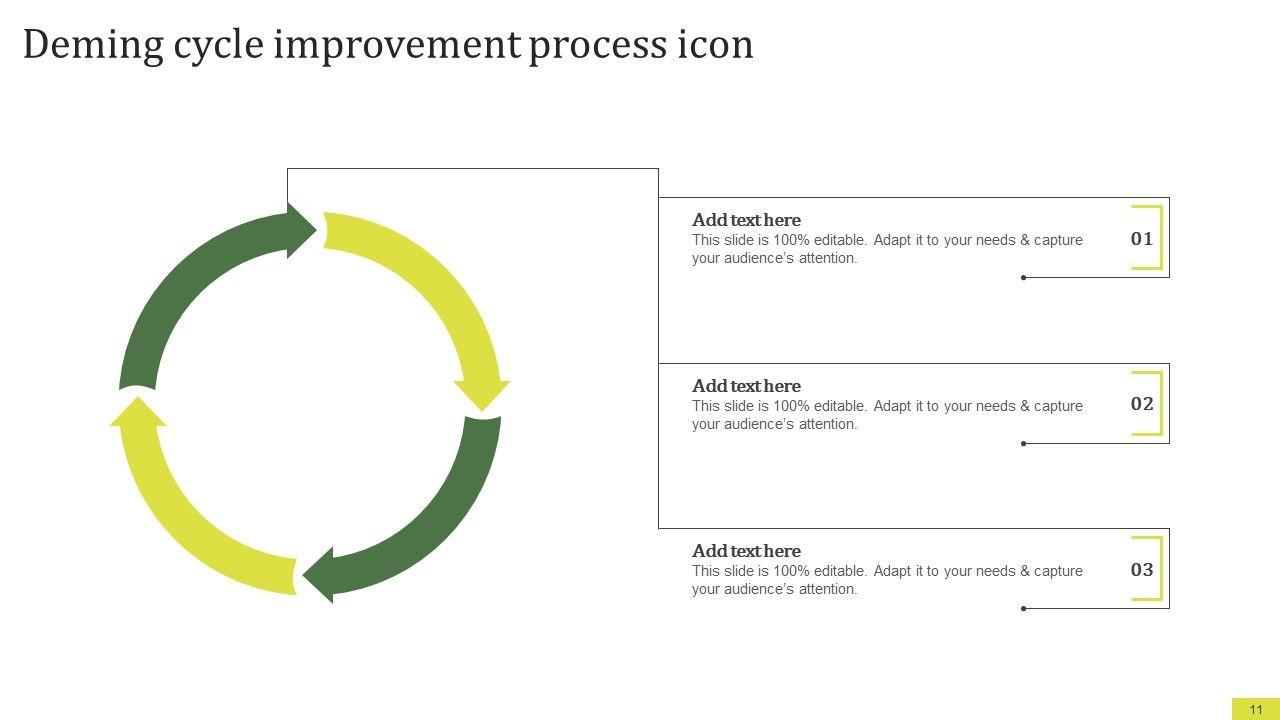 Deming cycle improvement process icon

Add text here
This slide is 100% editable. Adapt it to your needs & capture your audience's attention.

01

Add text here
This slide is 100% editable. Adapt it to your needs & capture your audience's attention.

02

Add text here
This slide is 100% editable. Adapt it to your needs & capture your audience's attention.

03

11